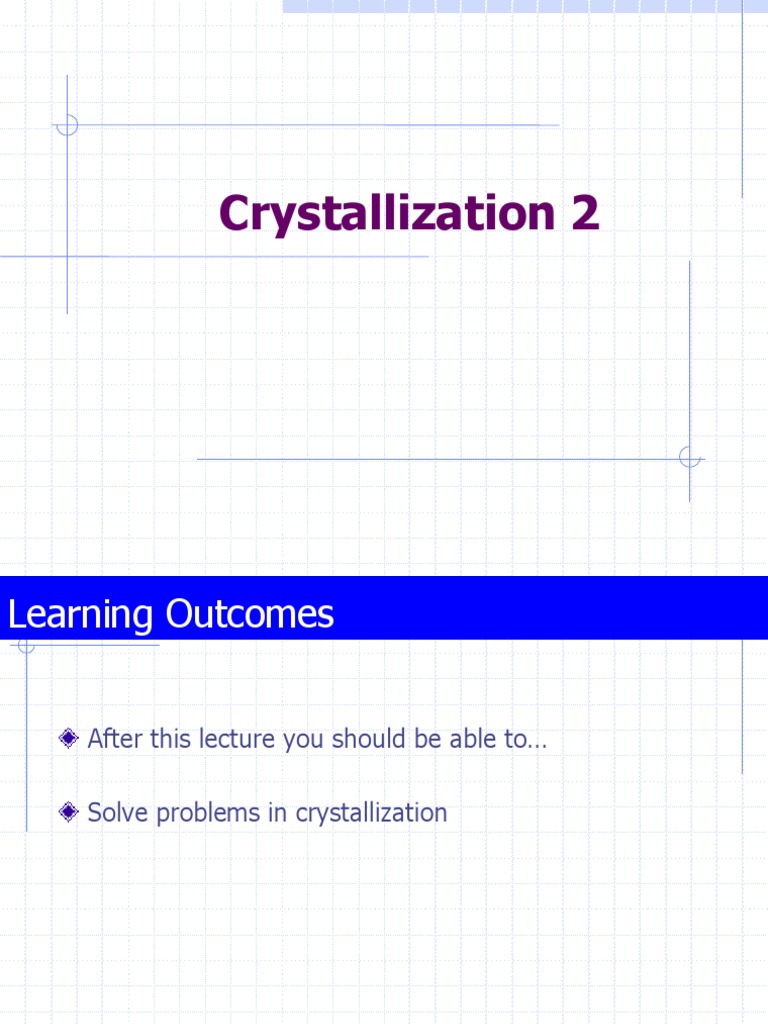 Crystallization 2

Learning Outcomes

After this lecture you should be able to…

Solve problems in crystallization